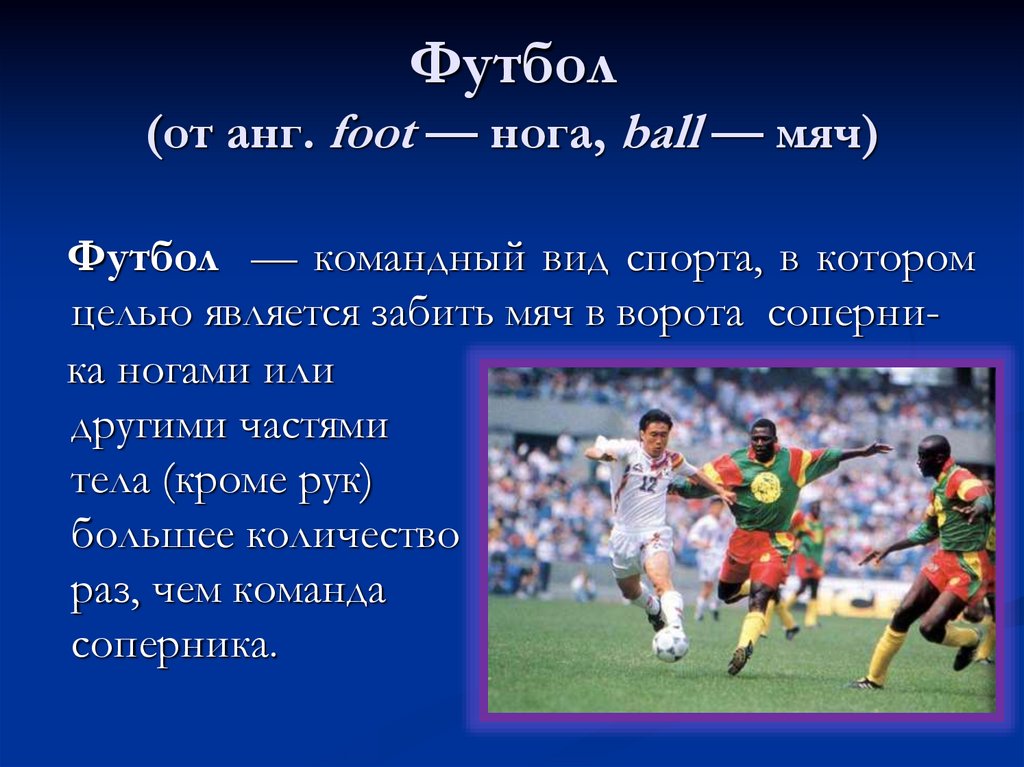 Футбол
(от анг. foot — нога, ball — мяч)

Футбол — командный вид спорта, в котором целью является забить мяч в ворота соперника ногами или другими частями тела (кроме рук) большее количество раз, чем команда соперника.

12